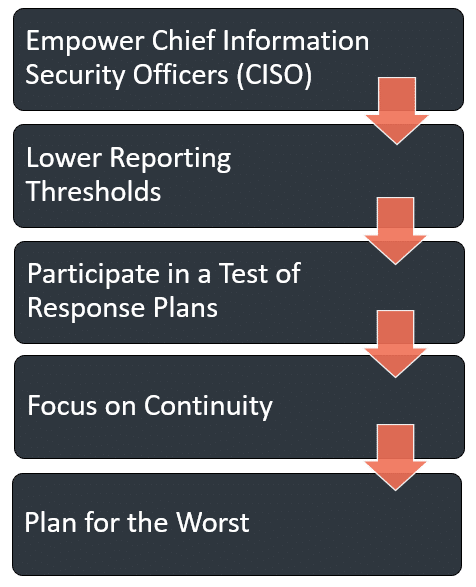 Empower Chief Information Security Officers (CISO)

Lower Reporting Thresholds

Participate in a Test of Response Plans

Focus on Continuity

Plan for the Worst